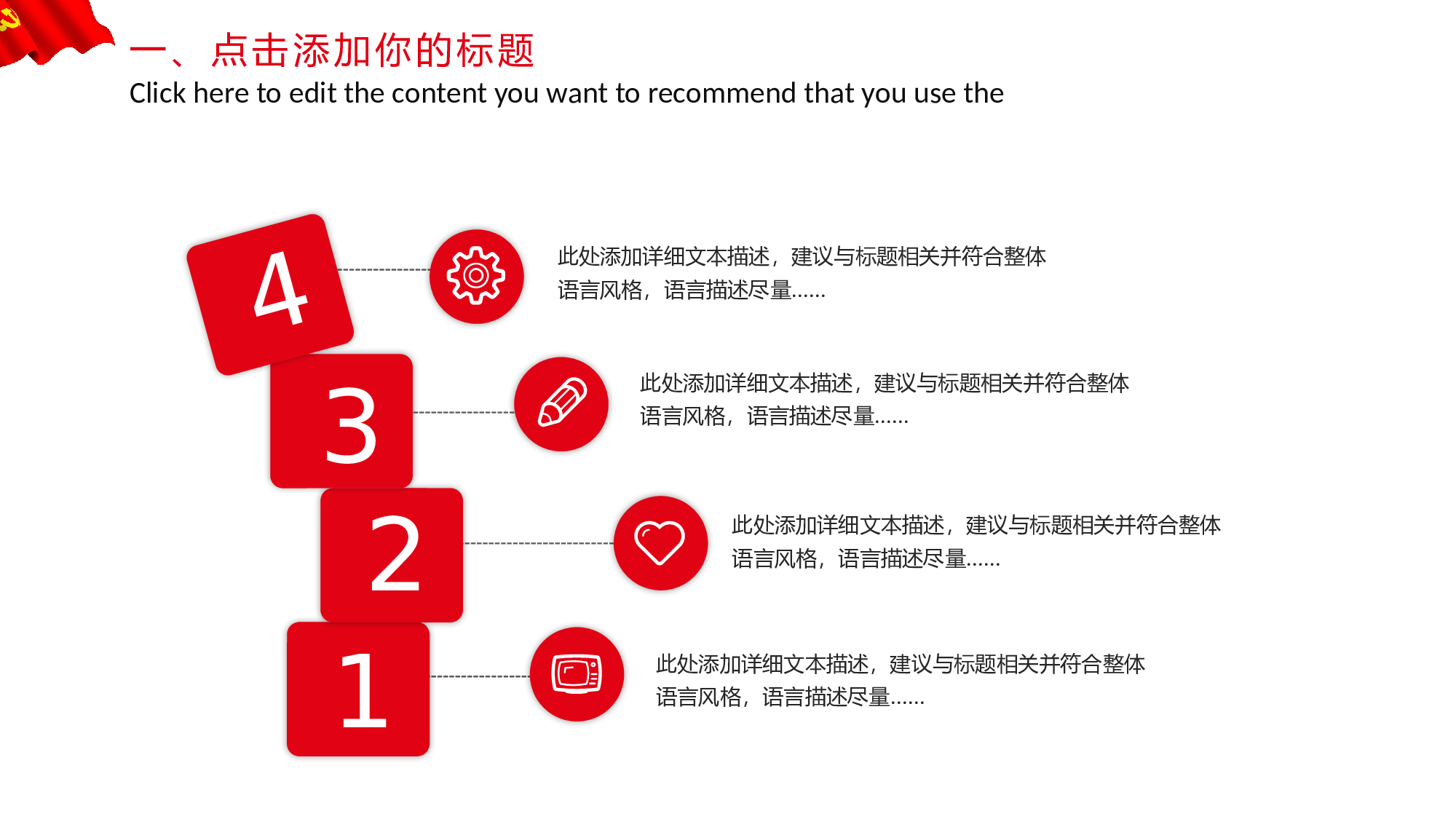 一、点击添加你的标题

Click here to edit the content you want to recommend that you use the

4

此处添加详细文本描述，建议与标题相关并符合整体语言风格，语言描述尽量……

3

此处添加详细文本描述，建议与标题相关并符合整体语言风格，语言描述尽量……

2

此处添加详细文本描述，建议与标题相关并符合整体语言风格，语言描述尽量……

1

此处添加详细文本描述，建议与标题相关并符合整体语言风格，语言描述尽量……